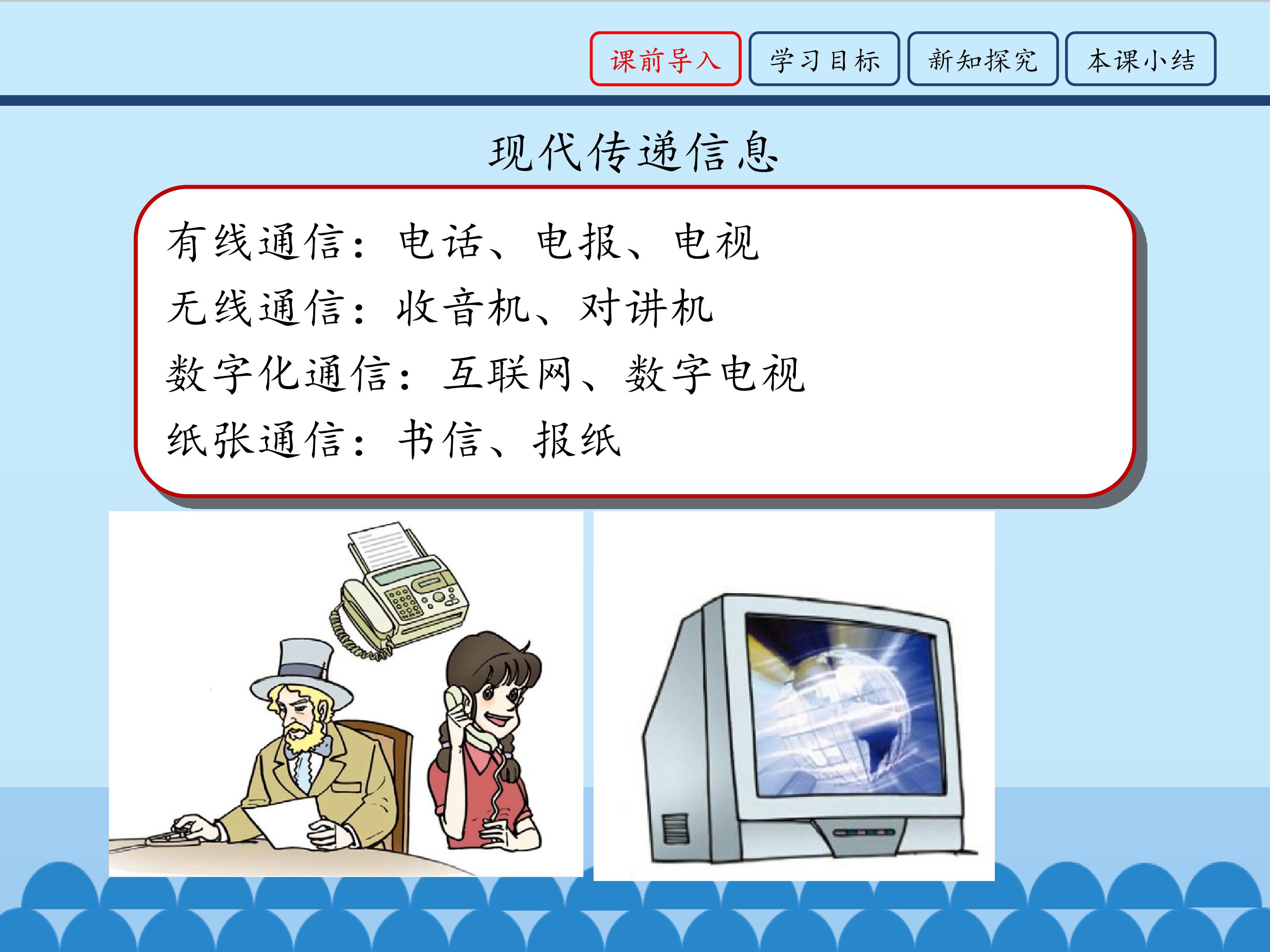 课前导入 学习目标 新知探究 本课小结

现代传递信息

有线通信：电话、电报、电视
无线通信：收音机、对讲机
数字化通信：互联网、数字电视
纸张通信：书信、报纸